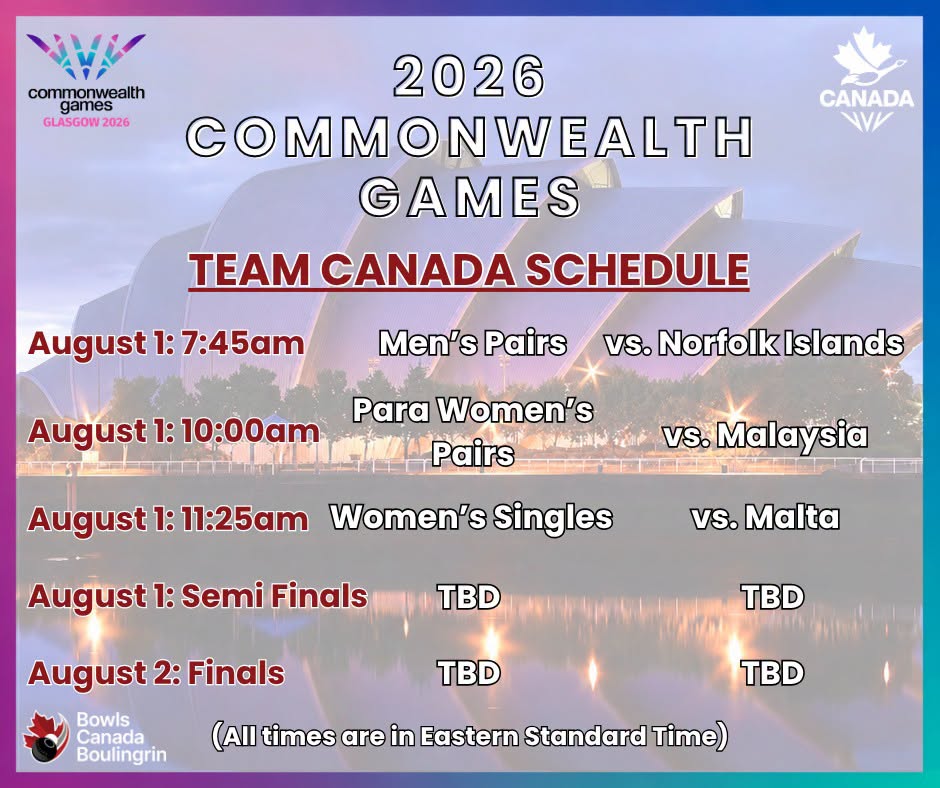 commonwealth games
GLASGOW 2026

CANADA

2026
COMMONWEALTH
GAMES

TEAM CANADA SCHEDULE

| | | |
|---|---|---|
| August 1: 7:45am | Men's Pairs | vs. Norfolk Islands |
| August 1: 10:00am | Para Women's Pairs | vs. Malaysia |
| August 1: 11:25am | Women's Singles | vs. Malta |
| August 1: Semi Finals | TBD | TBD |
| August 2: Finals | TBD | TBD |

Bowls Canada Boulingrin

(All times are in Eastern Standard Time)